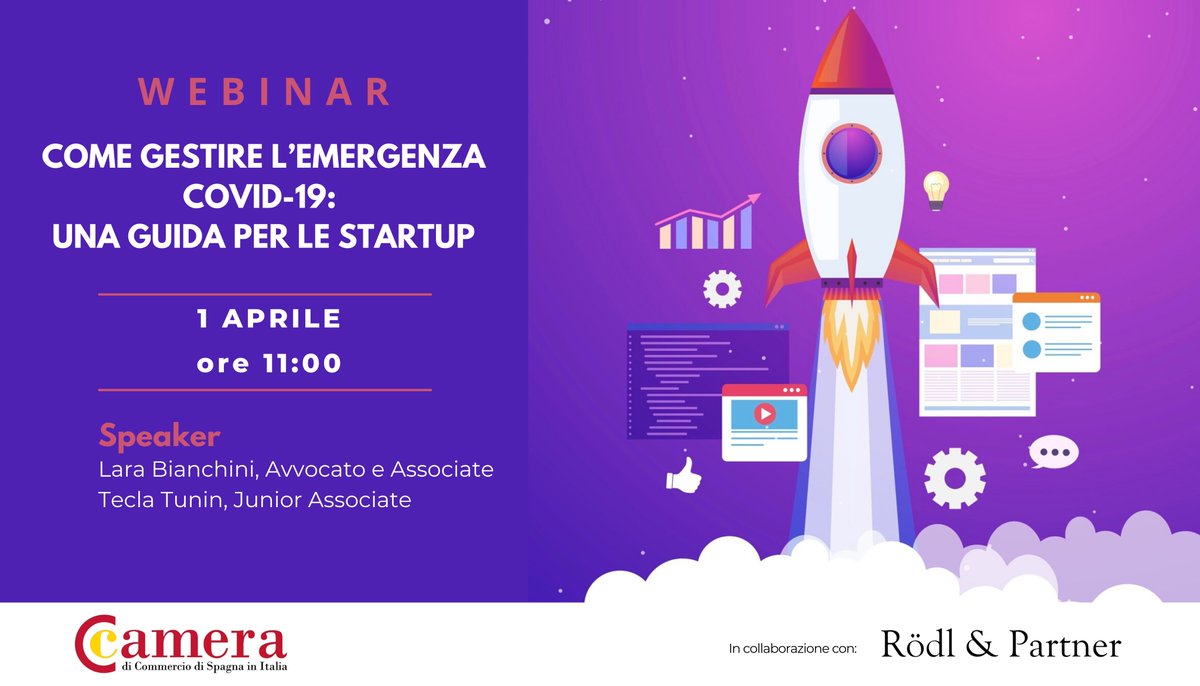 WEBINAR

COME GESTIRE L'EMERGENZA COVID-19: UNA GUIDA PER LE STARTUP

1 APRILE
ore 11:00

Speaker
Lara Bianchini, Avvocato e Associate
Tecla Tunin, Junior Associate

Camera
di Commercio di Spagna in Italia

In collaborazione con: Rödl & Partner